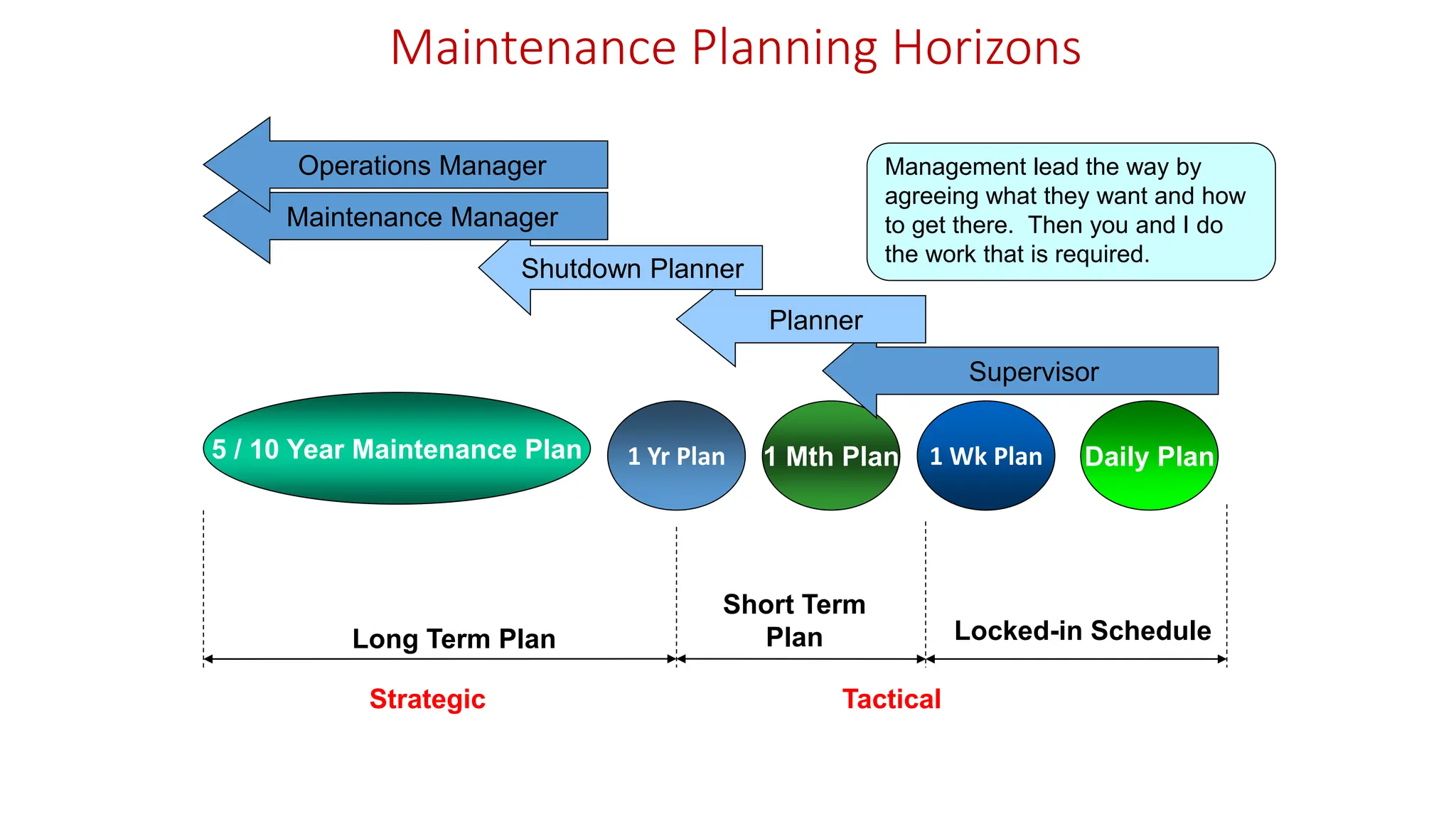 Maintenance Planning Horizons

Operations Manager

Maintenance Manager

Shutdown Planner

Planner

Supervisor

Management lead the way by agreeing what they want and how to get there. Then you and I do the work that is required.

5 / 10 Year Maintenance Plan

1 Yr Plan

1 Mth Plan

1 Wk Plan

Daily Plan

Long Term Plan

Short Term Plan

Locked-in Schedule

Strategic

Tactical